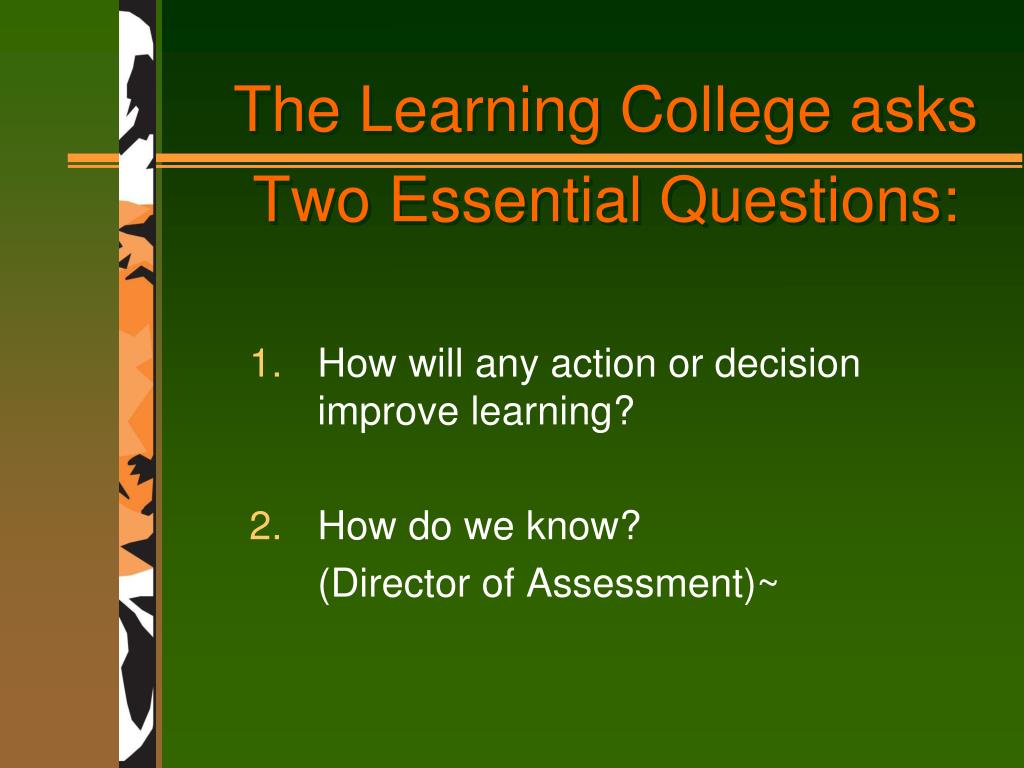 The Learning College asks Two Essential Questions:

1. How will any action or decision improve learning?

2. How do we know?

(Director of Assessment)~